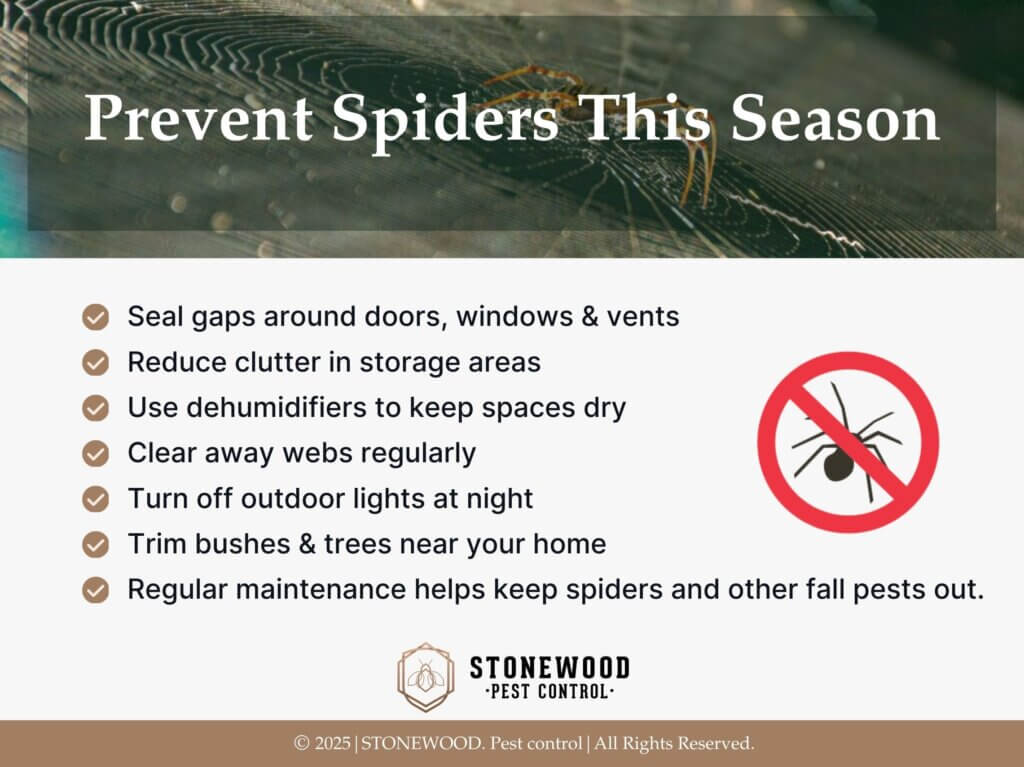 Prevent Spiders This Season

Seal gaps around doors, windows & vents
Reduce clutter in storage areas
Use dehumidifiers to keep spaces dry
Clear away webs regularly
Turn off outdoor lights at night
Trim bushes & trees near your home
Regular maintenance helps keep spiders and other fall pests out.

STONEWOOD
·PEST CONTROL·

© 2025 | STONEWOOD. Pest control | All Rights Reserved.